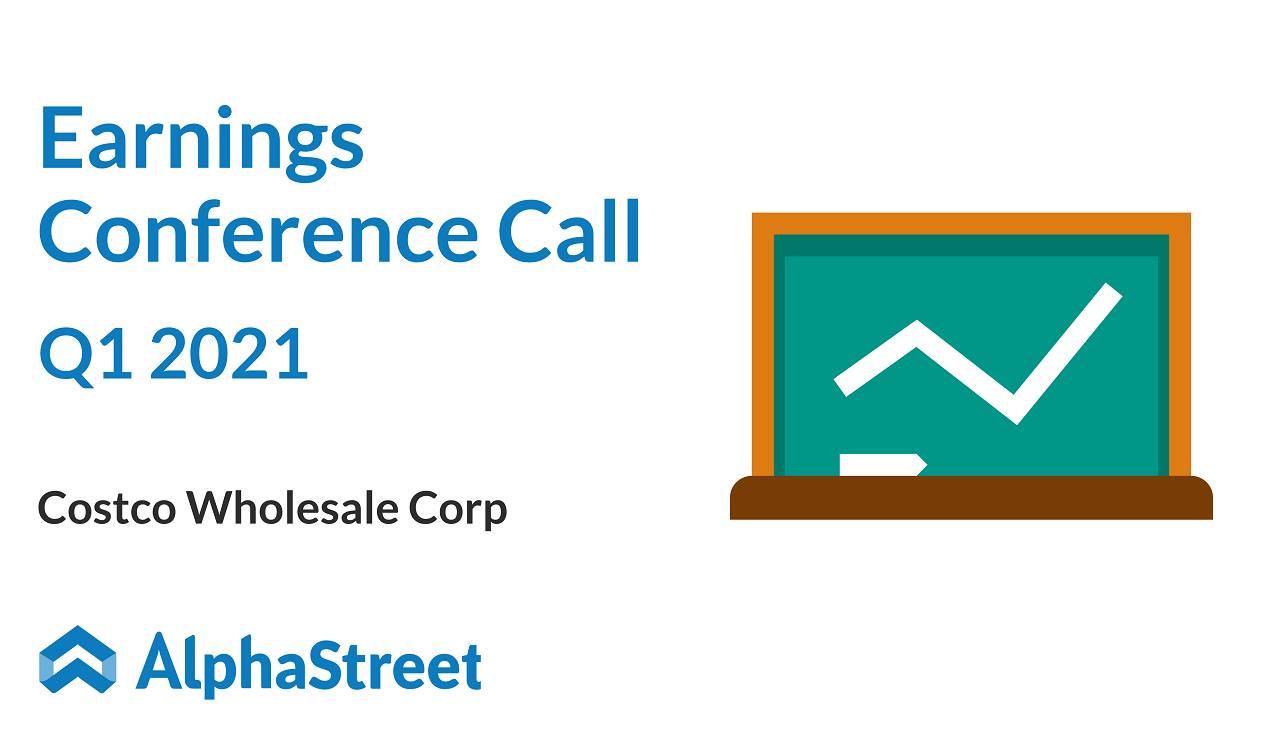 Earnings Conference Call

Q1 2021

Costco Wholesale Corp

AlphaStreet